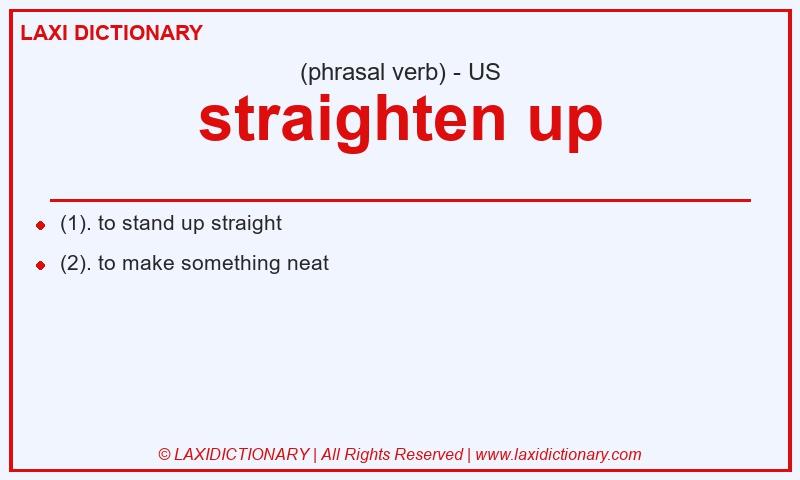 LAXI DICTIONARY

(phrasal verb) - US

straighten up

- (1). to stand up straight
- (2). to make something neat

© LAXIDICTIONARY | All Rights Reserved | www.laxidictionary.com